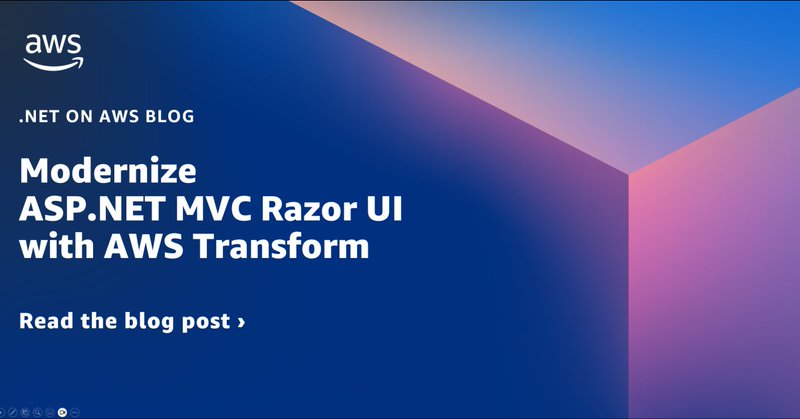 aws

.NET ON AWS BLOG

Modernize
ASP.NET MVC Razor UI
with AWS Transform

Read the blog post ›